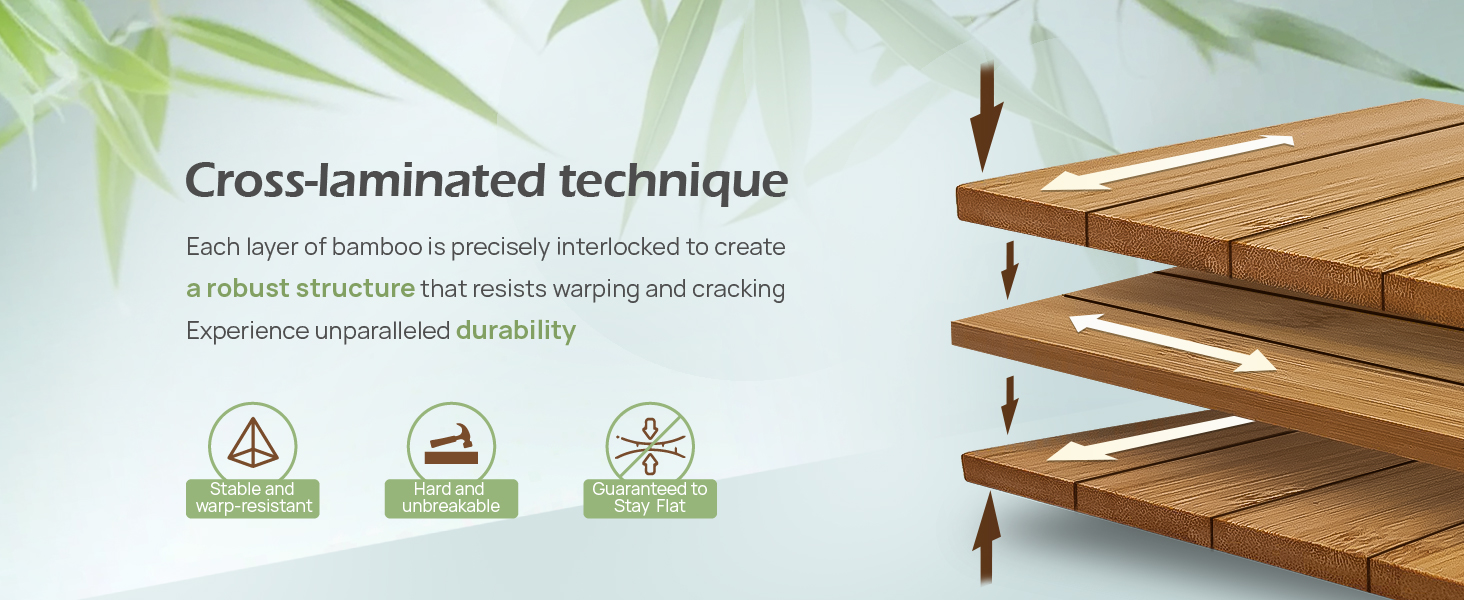 Cross-laminated technique

Each layer of bamboo is precisely interlocked to create a robust structure that resists warping and cracking

Experience unparalleled durability

Stable and warp-resistant

Hard and unbreakable

Guaranteed to Stay Flat